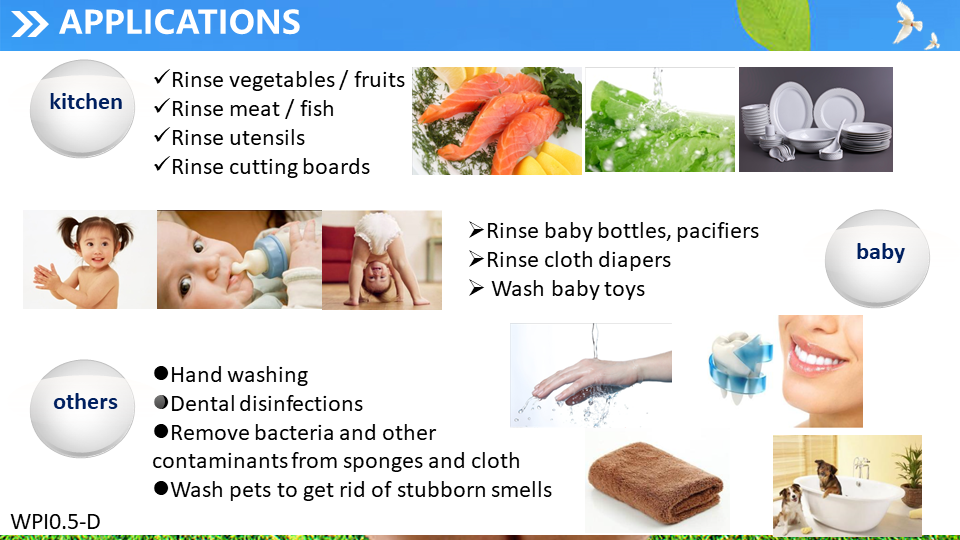 APPLICATIONS

kitchen

✓Rinse vegetables / fruits
✓Rinse meat / fish
✓Rinse utensils
✓Rinse cutting boards

➢Rinse baby bottles, pacifiers
➢Rinse cloth diapers
➢ Wash baby toys

baby

others

●Hand washing
●Dental disinfections
●Remove bacteria and other contaminants from sponges and cloth
●Wash pets to get rid of stubborn smells

WPI0.5-D